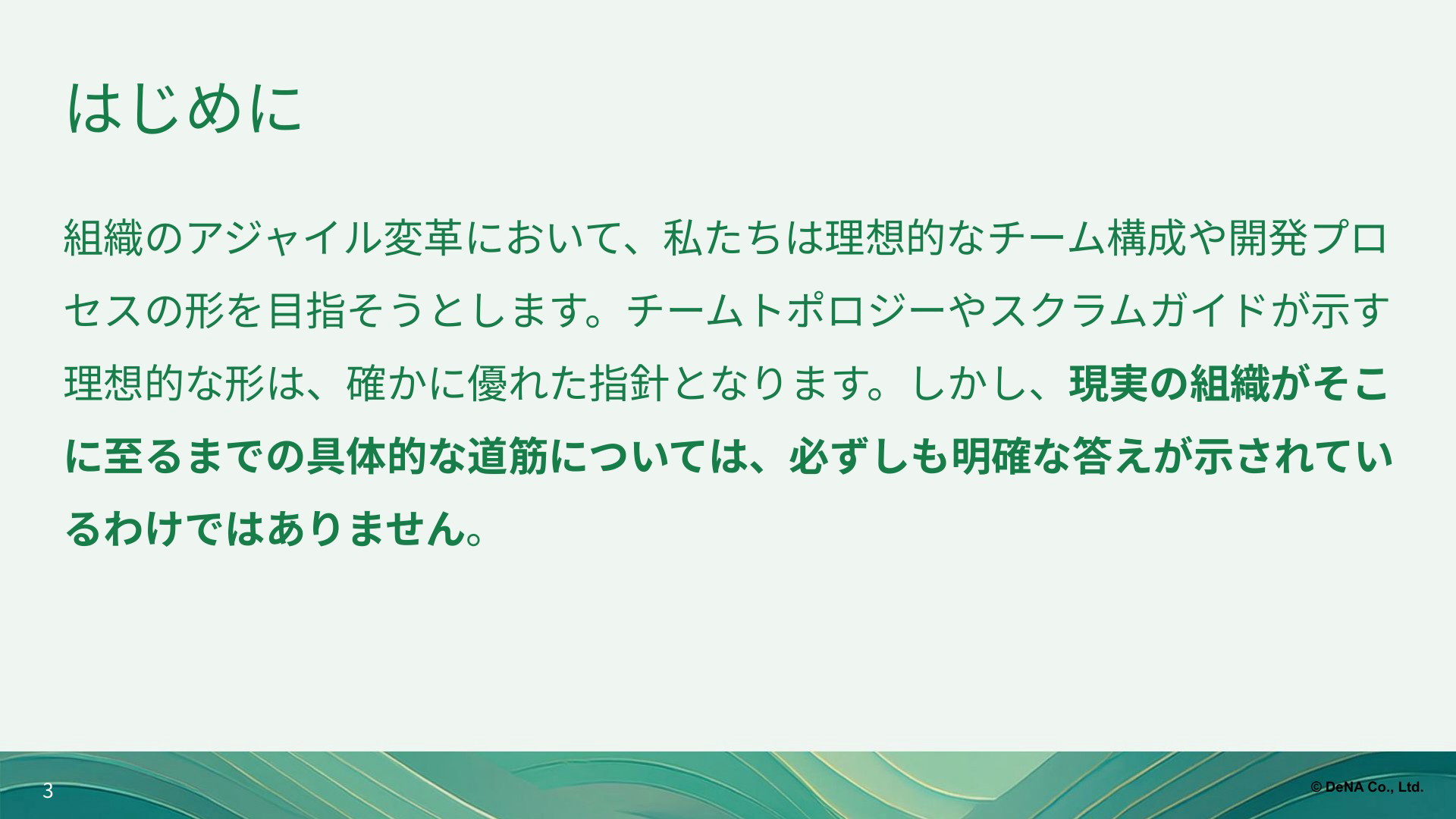 はじめに

組織のアジャイル変革において、私たちは理想的なチーム構成や開発プロセスの形を目指そうとします。チームトポロジーやスクラムガイドが示す理想的な形は、確かに優れた指針となります。しかし、現実の組織がそこに至るまでの具体的な道筋については、必ずしも明確な答えが示されているわけではありません。

3

© DeNA Co., Ltd.